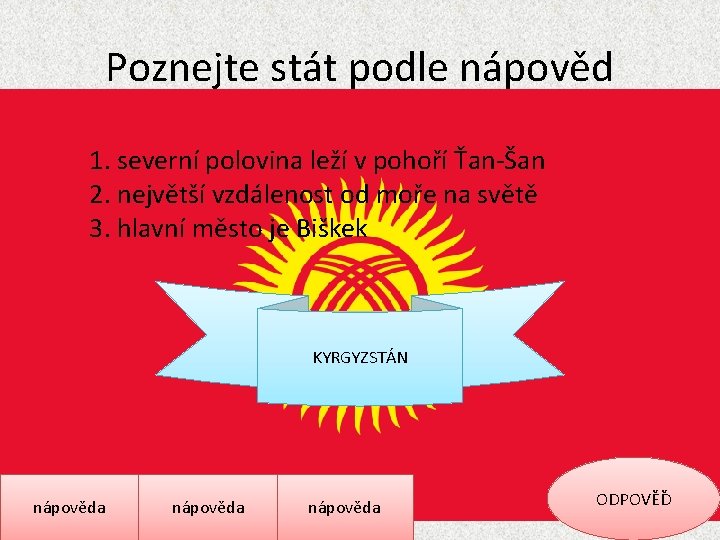 Poznejte stát podle nápověd

1. severní polovina leží v pohoří Ťan-Šan
2. největší vzdálenost od moře na světě
3. hlavní město je Biškek

KYRGYZSTÁN

nápověda

nápověda

nápověda

ODPOVĚĎ